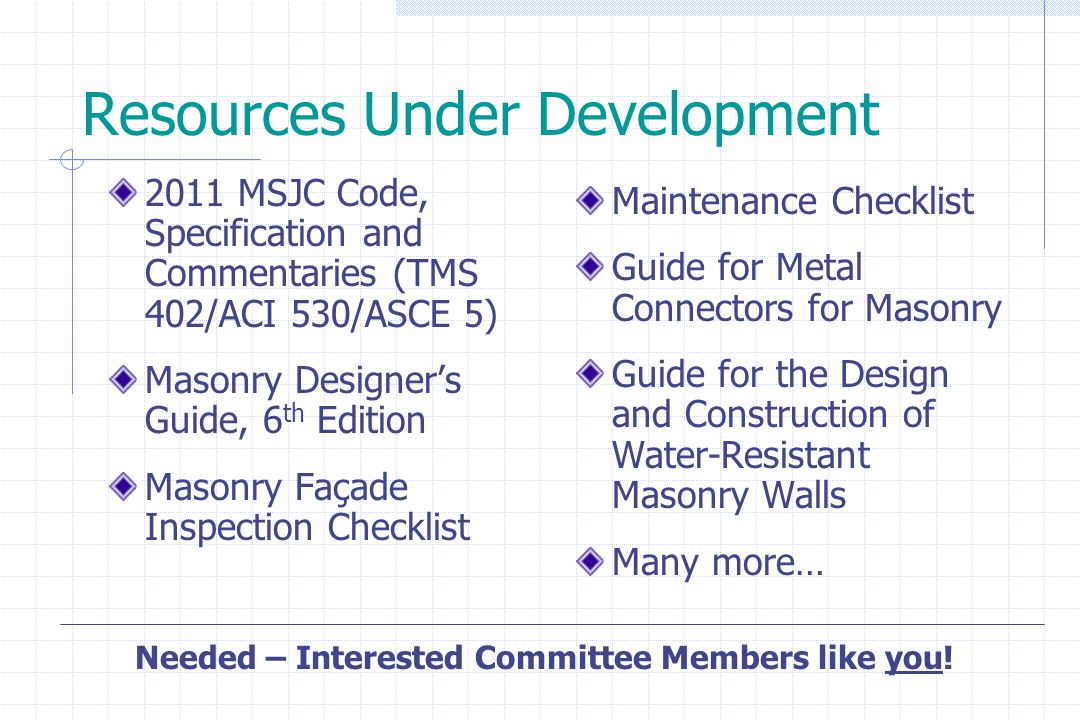 Resources Under Development

2011 MSJC Code, Specification and Commentaries (TMS 402/ACI 530/ASCE 5)

Masonry Designer's Guide, 6$^{th}$ Edition

Masonry Façade Inspection Checklist

Maintenance Checklist

Guide for Metal Connectors for Masonry

Guide for the Design and Construction of Water-Resistant Masonry Walls

Many more…

Needed – Interested Committee Members like you!